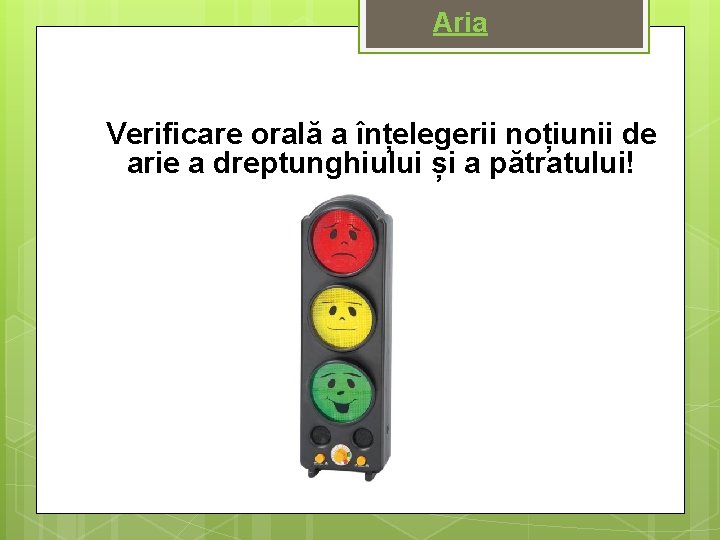 Aria

Verificare orală a înțelegerii noțiunii de arie a dreptunghiului și a pătratului!